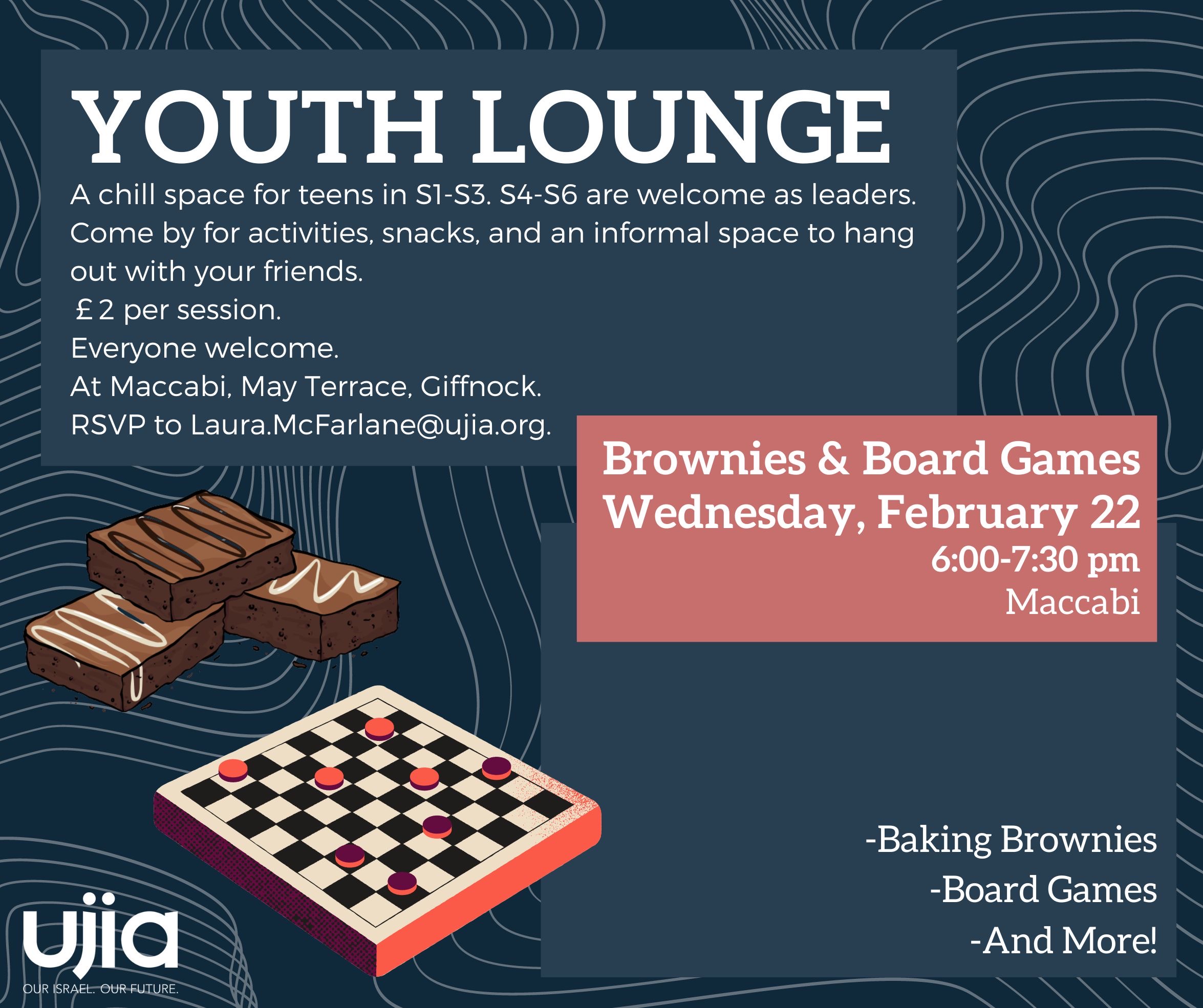 YOUTH LOUNGE

A chill space for teens in S1-S3. S4-S6 are welcome as leaders. Come by for activities, snacks, and an informal space to hang out with your friends.
£2 per session.
Everyone welcome.
At Maccabi, May Terrace, Giffnock.
RSVP to Laura.McFarlane@ujia.org.

Brownies & Board Games
Wednesday, February 22
6:00-7:30 pm
Maccabi

-Baking Brownies
-Board Games
-And More!

ujia
OUR ISRAEL. OUR FUTURE.